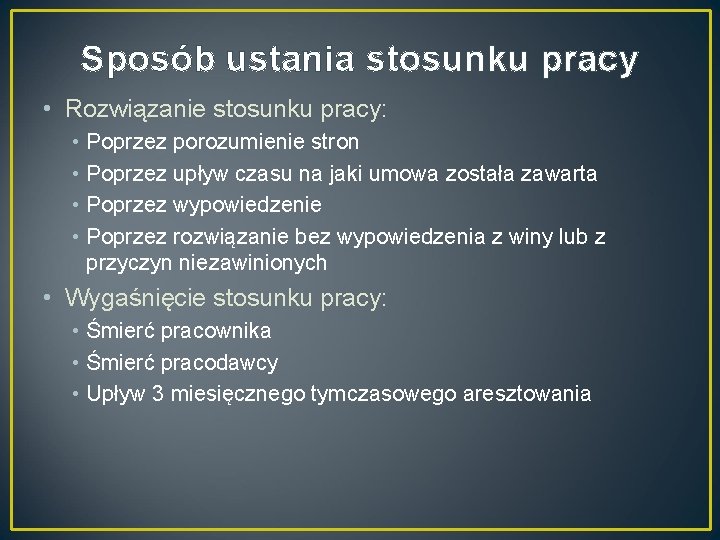 Sposób ustania stosunku pracy

• Rozwiązanie stosunku pracy:
  • Poprzez porozumienie stron
  • Poprzez upływ czasu na jaki umowa została zawarta
  • Poprzez wypowiedzenie
  • Poprzez rozwiązanie bez wypowiedzenia z winy lub z przyczyn niezawinionych
• Wygaśnięcie stosunku pracy:
  • Śmierć pracownika
  • Śmierć pracodawcy
  • Upływ 3 miesięcznego tymczasowego aresztowania